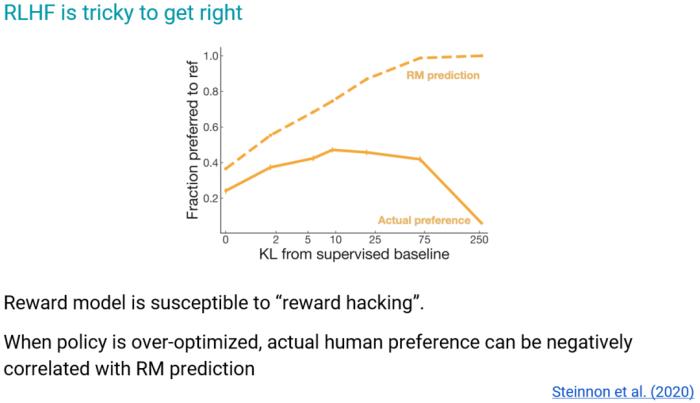 RLHF is tricky to get right

Fraction preferred to ref
1.0
0.8
0.6
0.4
0.2
RM prediction
Actual preference
0 2 5 10 25 75 250
KL from supervised baseline

Reward model is susceptible to “reward hacking”.

When policy is over-optimized, actual human preference can be negatively correlated with RM prediction

Steinnon et al. (2020)